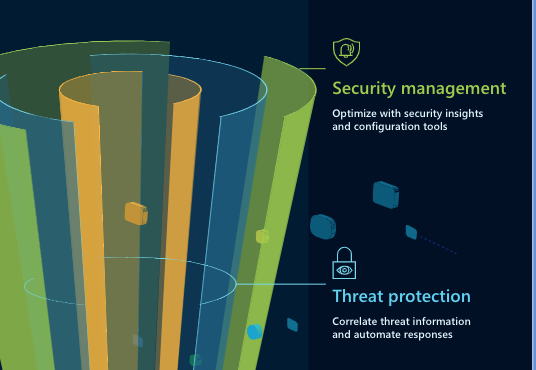 Security management

Optimize with security insights and configuration tools

Threat protection

Correlate threat information and automate responses